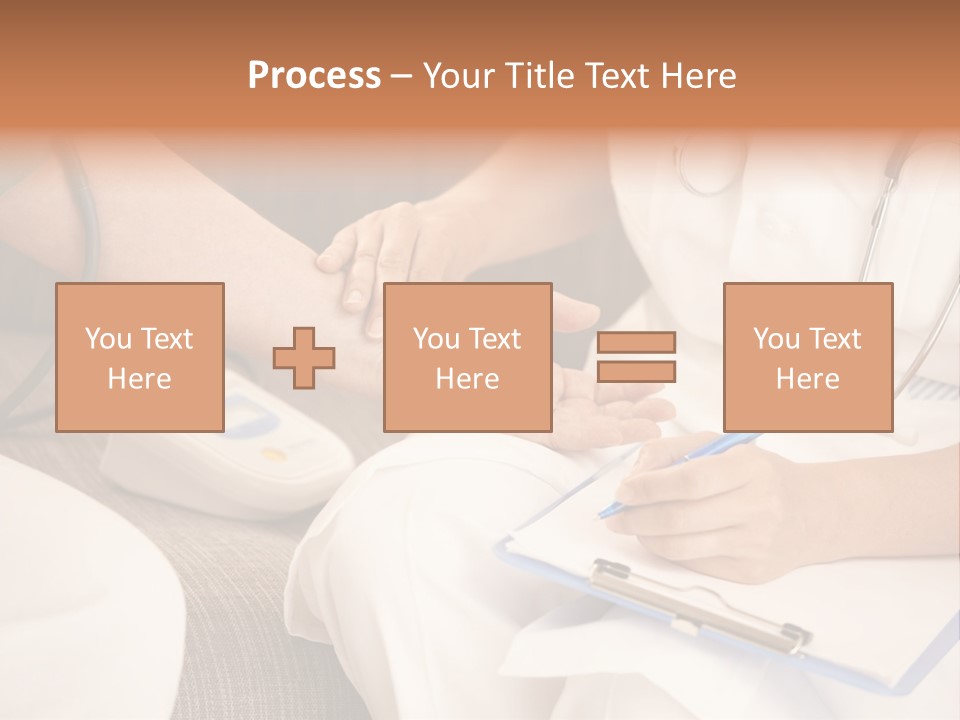 Process – Your Title Text Here

You Text Here

You Text Here

You Text Here